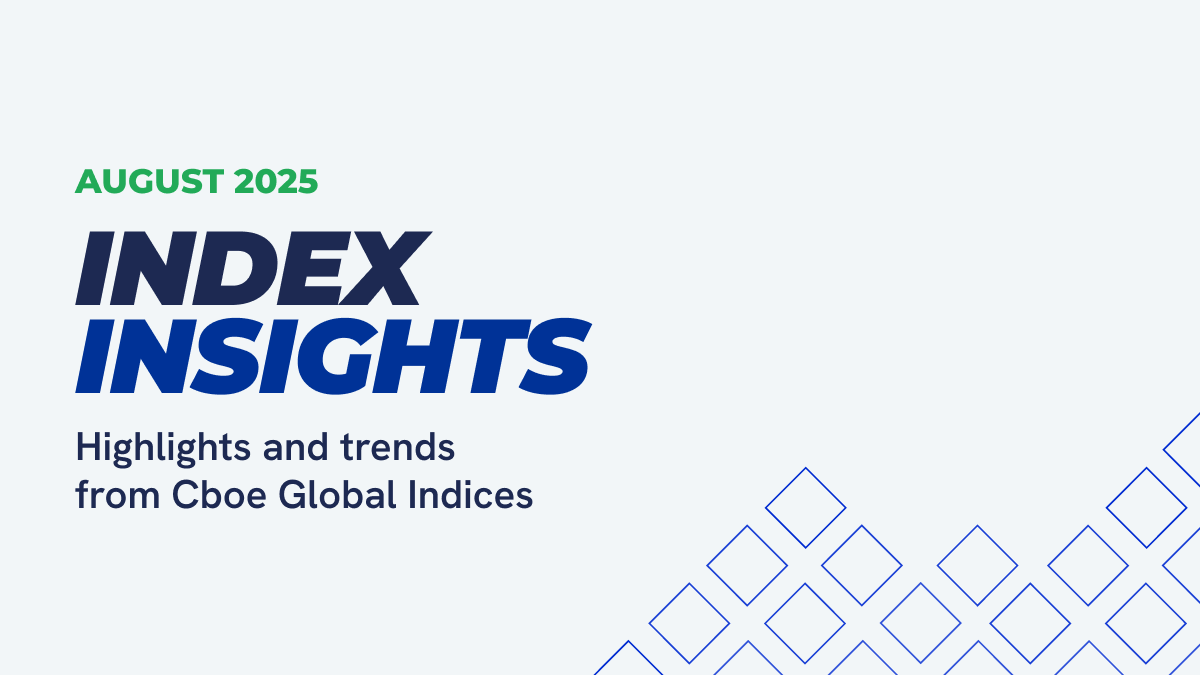 AUGUST 2025

INDEX INSIGHTS

Highlights and trends from Cboe Global Indices